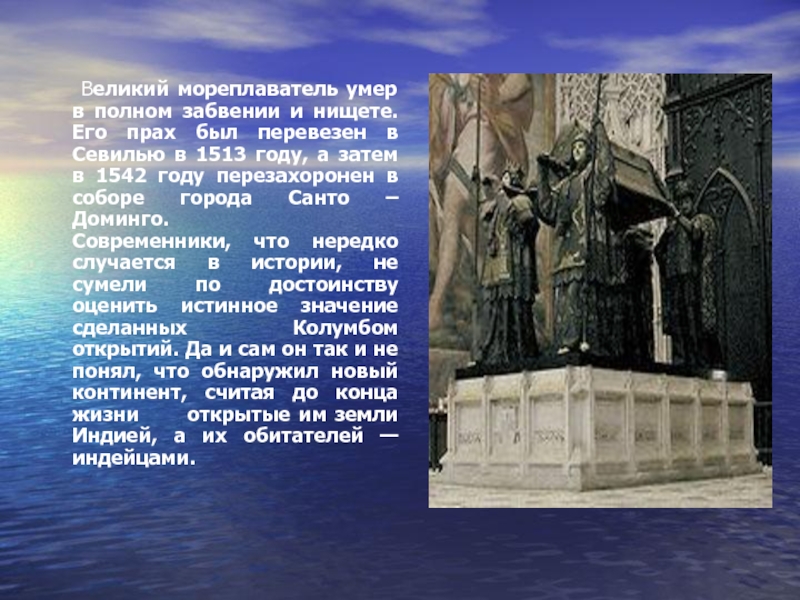 Великий мореплаватель умер в полном забвении и нищете. Его прах был перевезен в Севилью в 1513 году, а затем в 1542 году перезахоронен в соборе города Санто – Доминго.
Современники, что нередко случается в истории, не сумели по достоинству оценить истинное значение сделанных Колумбом открытий. Да и сам он так и не понял, что обнаружил новый континент, считая до конца жизни открытые им земли Индией, а их обитателей — индейцами.